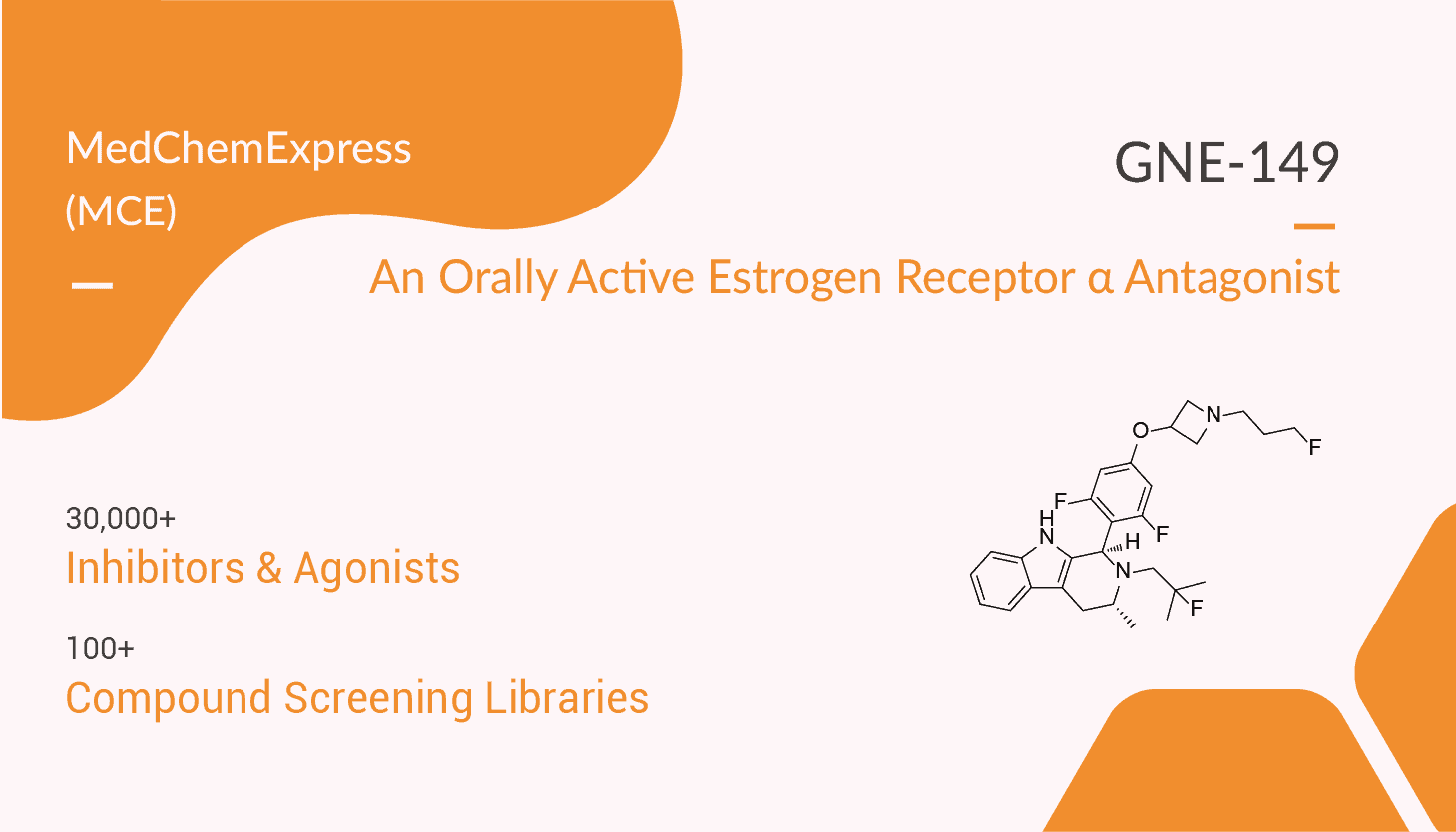 MedChemExpress
(MCE)

GNE-149

An Orally Active Estrogen Receptor α Antagonist

30,000+
Inhibitors & Agonists

100+
Compound Screening Libraries

O
N
F
F
F
H
N
H
N
F